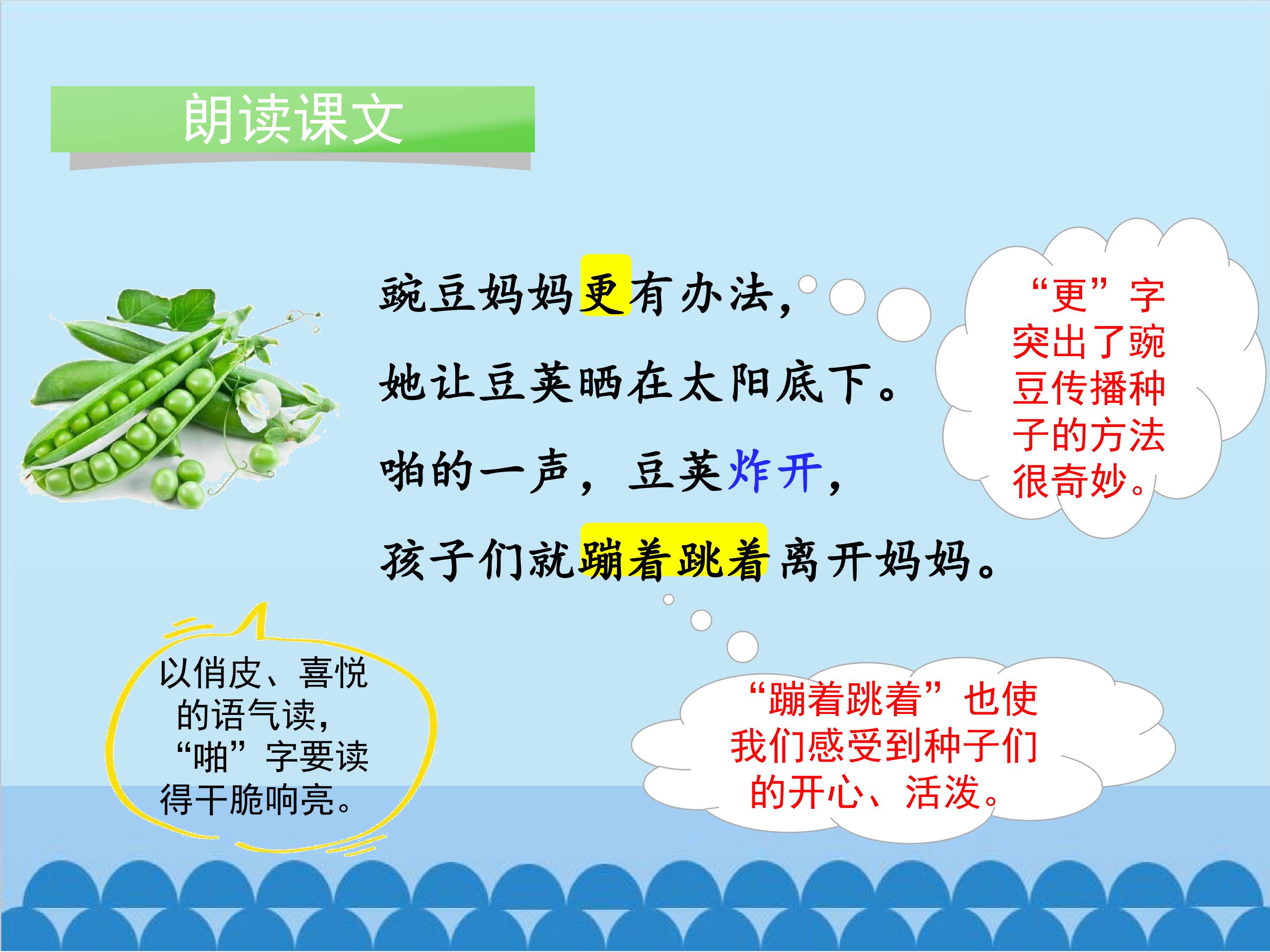 朗读课文

豌豆妈妈更有办法，
她让豆荚晒在太阳底下。
啪的一声，豆荚炸开，
孩子们就蹦着跳着离开妈妈。

“更”字突出了豌豆传播种子的方法很奇妙。

以俏皮、喜悦的语气读，“啪”字要读得干脆响亮。

“蹦着跳着”也使我们感受到种子们的开心、活泼。